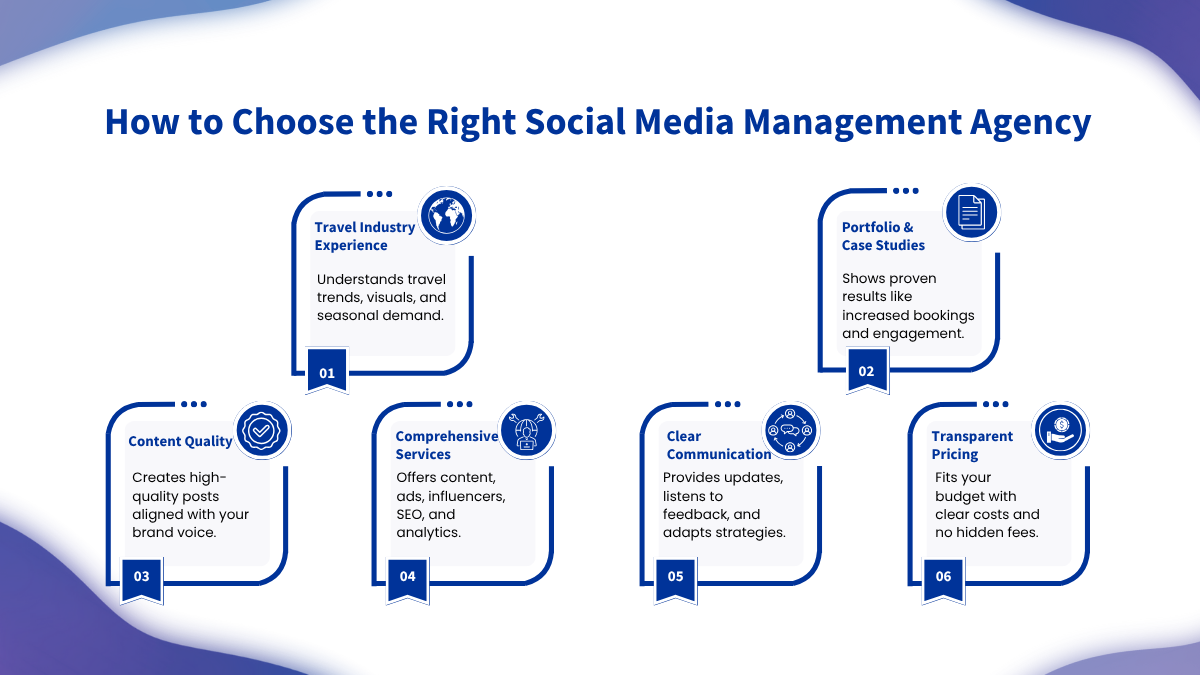 How to Choose the Right Social Media Management Agency

Travel Industry Experience

Understands travel trends, visuals, and seasonal demand.

01

Portfolio & Case Studies

Shows proven results like increased bookings and engagement.

02

Content Quality

Creates high-quality posts aligned with your brand voice.

03

Comprehensive Services

Offers content, ads, influencers, SEO, and analytics.

04

Clear Communication

Provides updates, listens to feedback, and adapts strategies.

05

Transparent Pricing

Fits your budget with clear costs and no hidden fees.

06